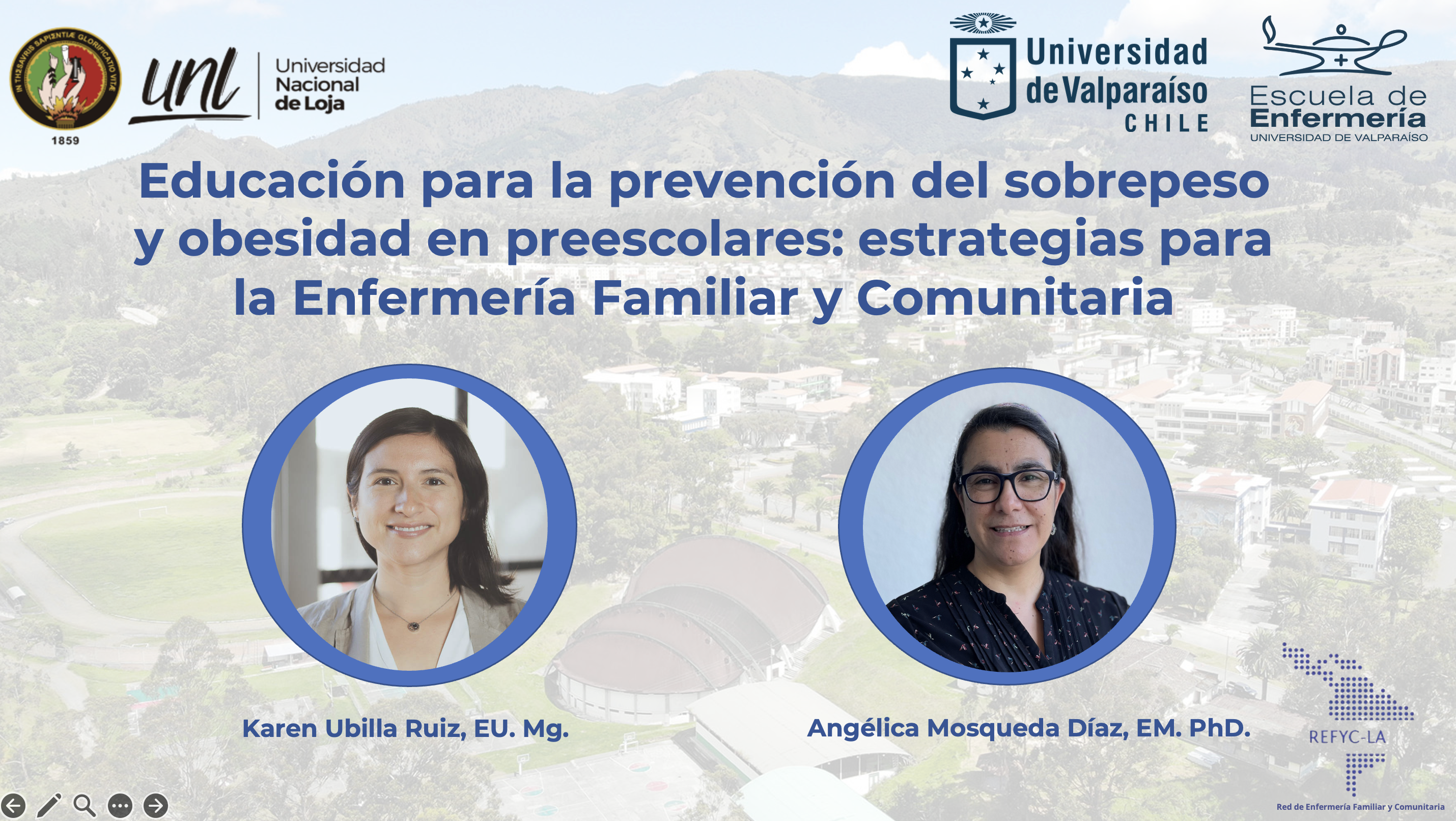 IN THESAVRIS SAPIENTIÆ GLORIFICATIO VITÆ

1859

unl

Universidad Nacional de Loja

Universidad de Valparaíso CHILE

Escuela de Enfermería UNIVERSIDAD DE VALPARAÍSO

Educación para la prevención del sobrepeso y obesidad en preescolares: estrategias para la Enfermería Familiar y Comunitaria

Karen Ubilla Ruiz, EU. Mg.

Angélica Mosqueda Díaz, EM. PhD.

REFYC-LA

Red de Enfermería Familiar y Comunitaria